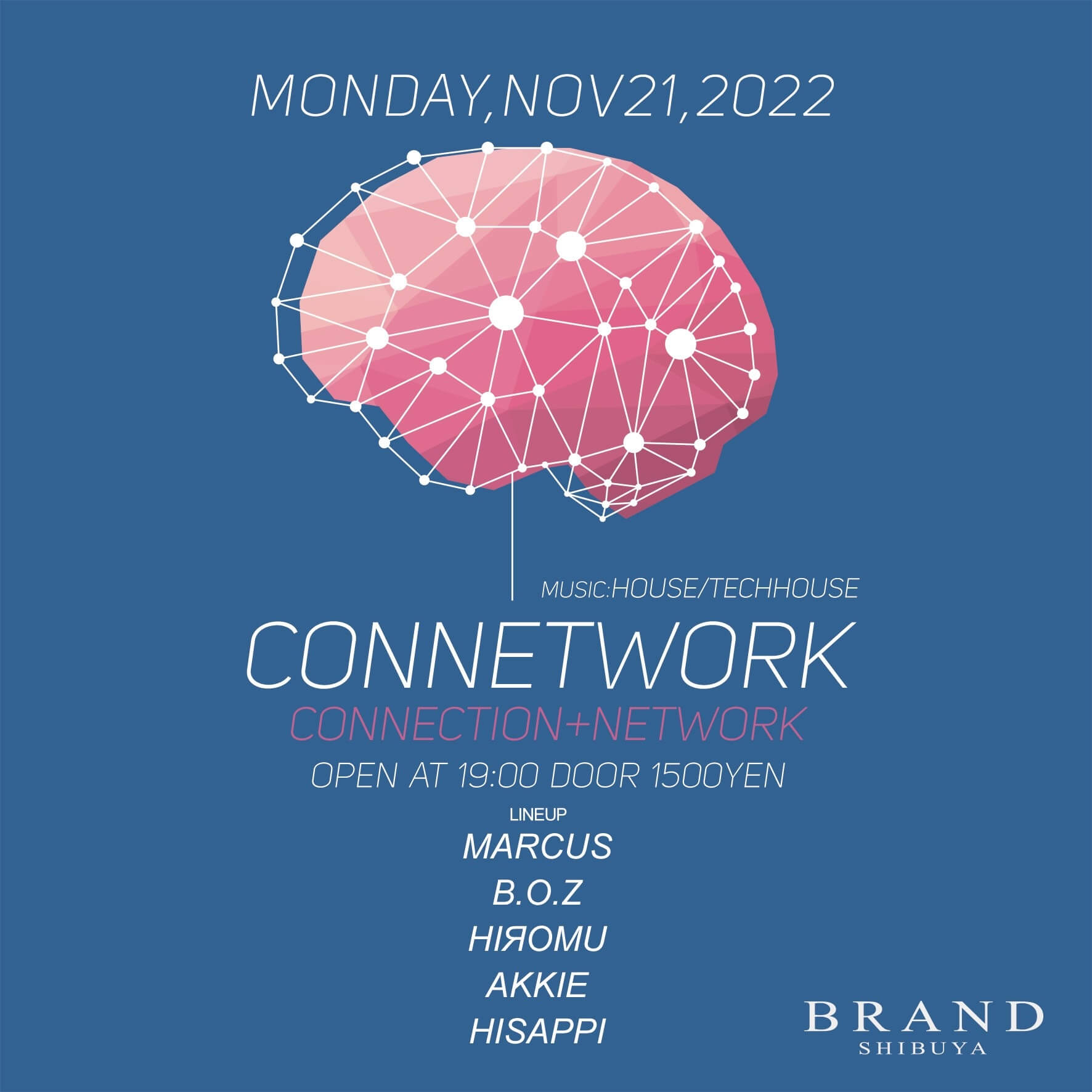 MONDAY,NOV21,2022

MUSIC:HOUSE/TECHHOUSE

CONNETWORK

CONNECTION+NETWORK

OPEN AT 19:00 DOOR 1500YEN

LINEUP

MARCUS

B.O.Z

HIЯOMU

AKKIE

HISAPPI

BRAND
SHIBUYA